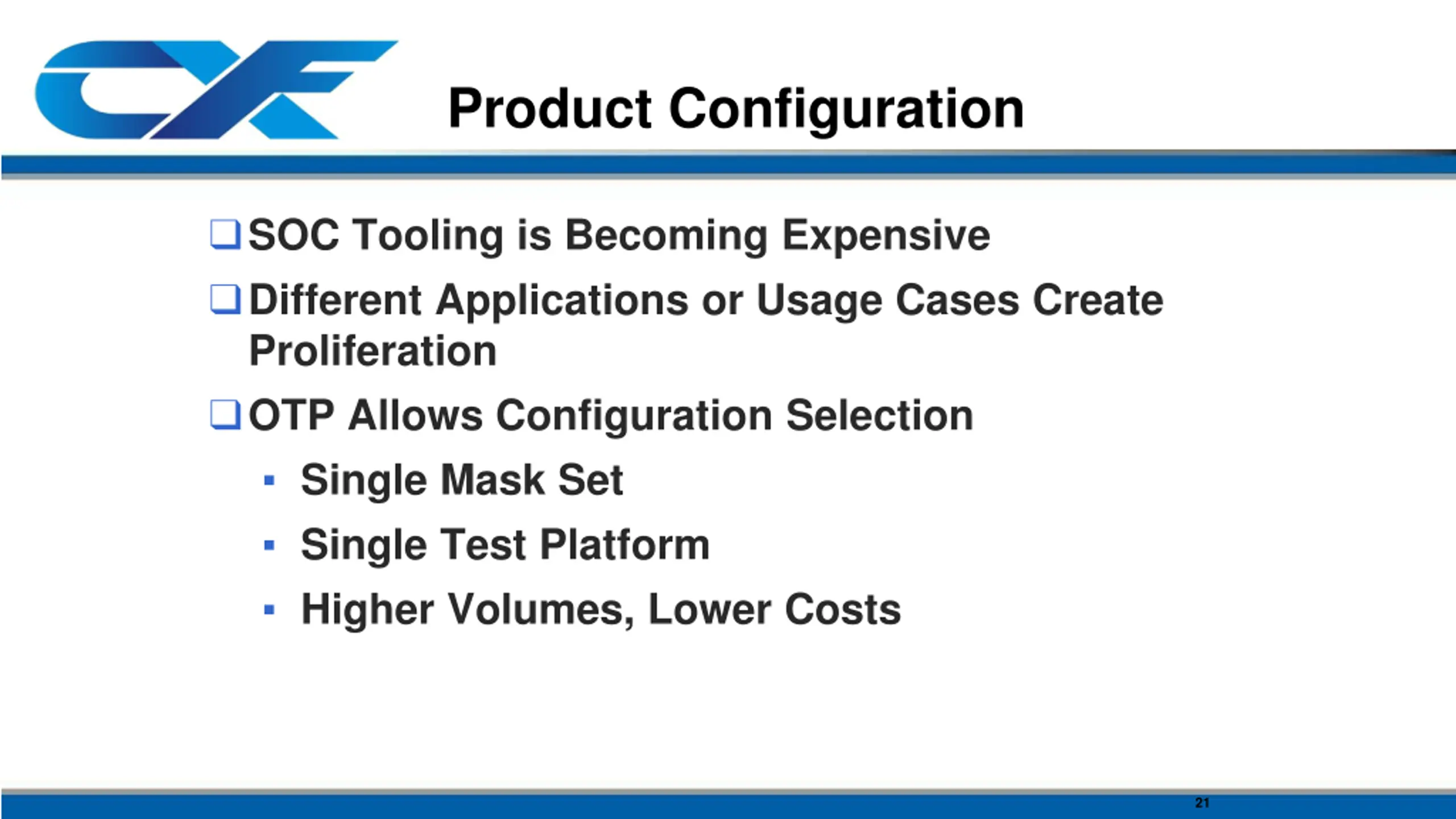 Product Configuration

❑ SOC Tooling is Becoming Expensive

❑ Different Applications or Usage Cases Create Proliferation

❑ OTP Allows Configuration Selection

▪ Single Mask Set

▪ Single Test Platform

▪ Higher Volumes, Lower Costs

21